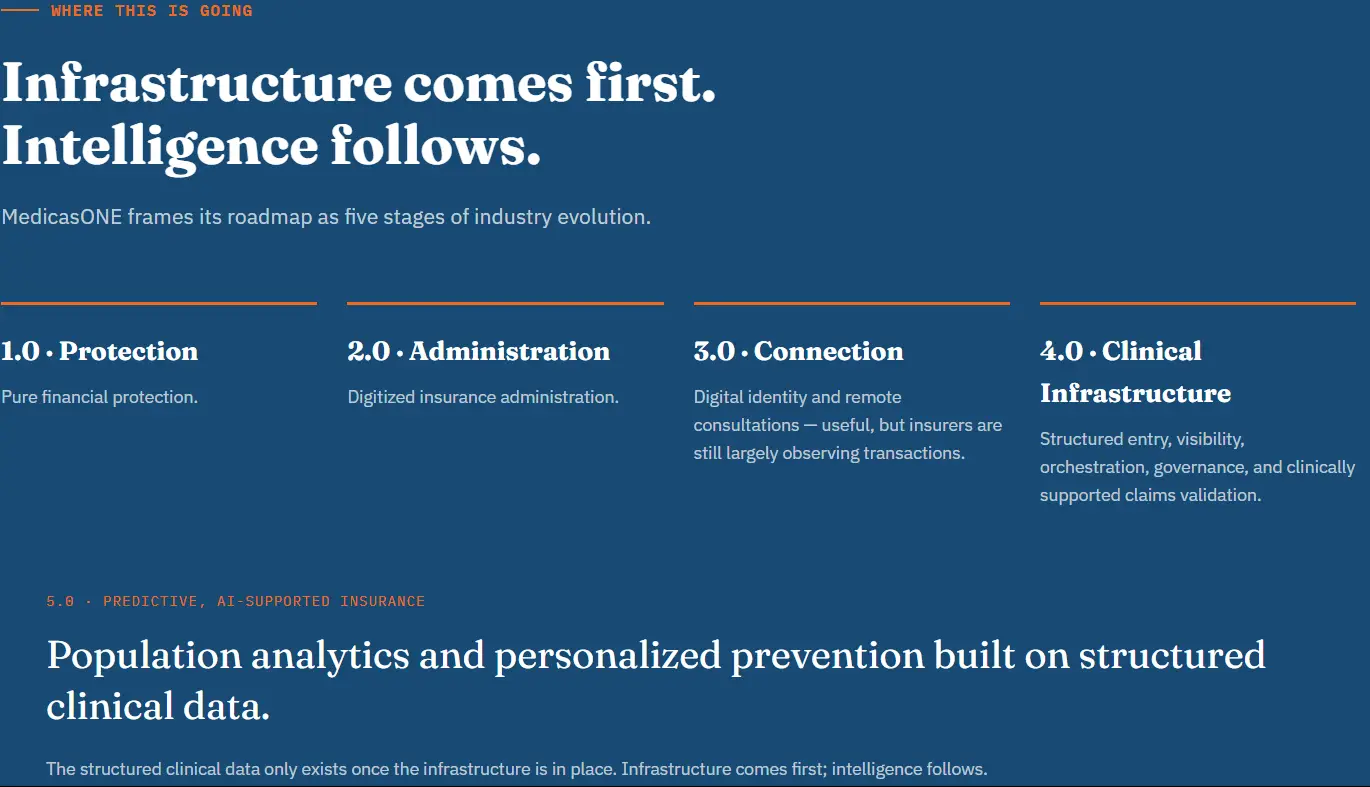 WHERE THIS IS GOING

Infrastructure comes first.
Intelligence follows.

MedicasONE frames its roadmap as five stages of industry evolution.

1.0 · Protection

Pure financial protection.

2.0 · Administration

Digitized insurance administration.

3.0 · Connection

Digital identity and remote consultations — useful, but insurers are still largely observing transactions.

4.0 · Clinical Infrastructure

Structured entry, visibility, orchestration, governance, and clinically supported claims validation.

5.0 · PREDICTIVE, AI-SUPPORTED INSURANCE

Population analytics and personalized prevention built on structured clinical data.

The structured clinical data only exists once the infrastructure is in place. Infrastructure comes first; intelligence follows.